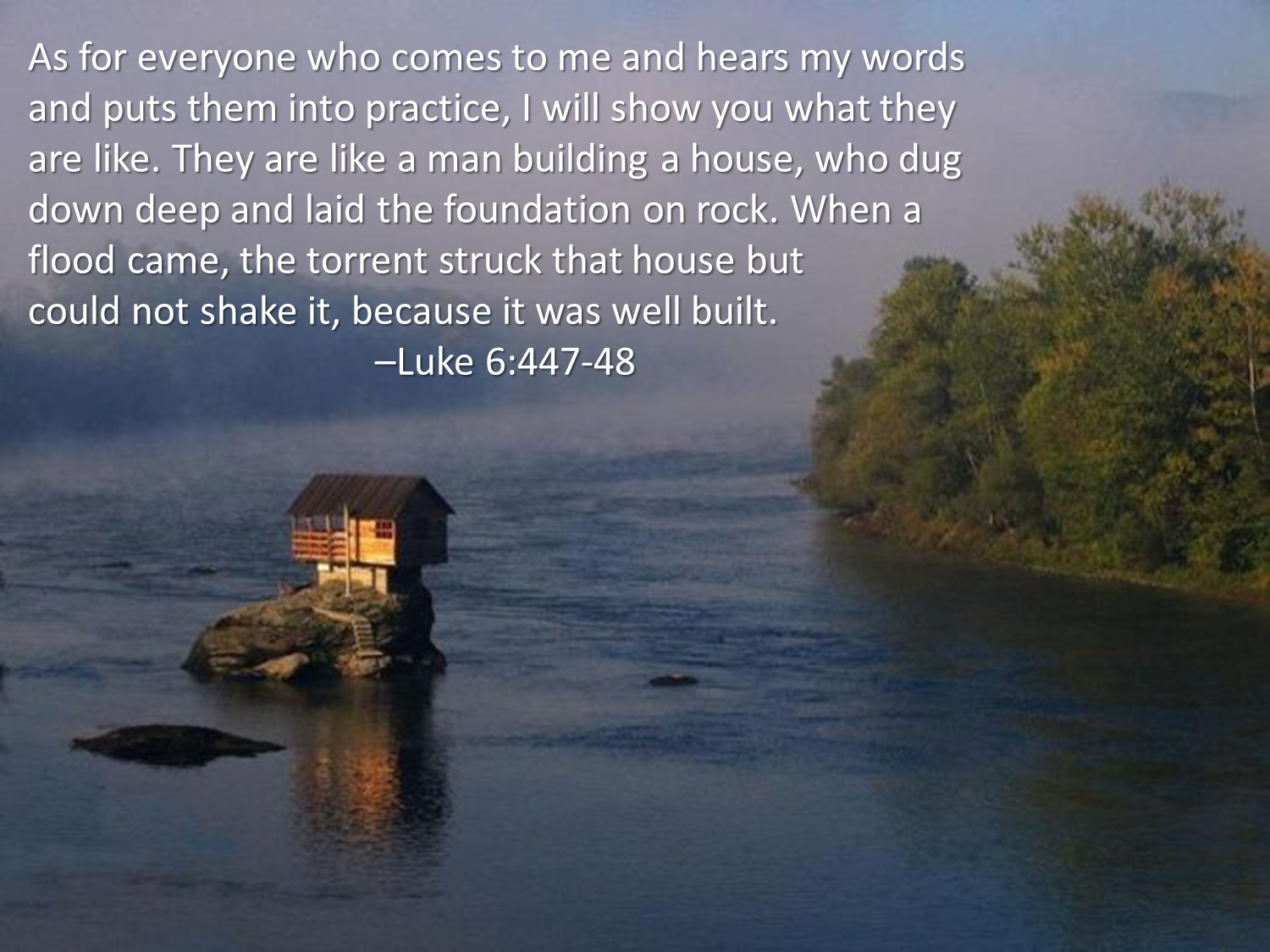 As for everyone who comes to me and hears my words and puts them into practice, I will show you what they are like. They are like a man building a house, who dug down deep and laid the foundation on rock. When a flood came, the torrent struck that house but could not shake it, because it was well built.
–Luke 6:447-48